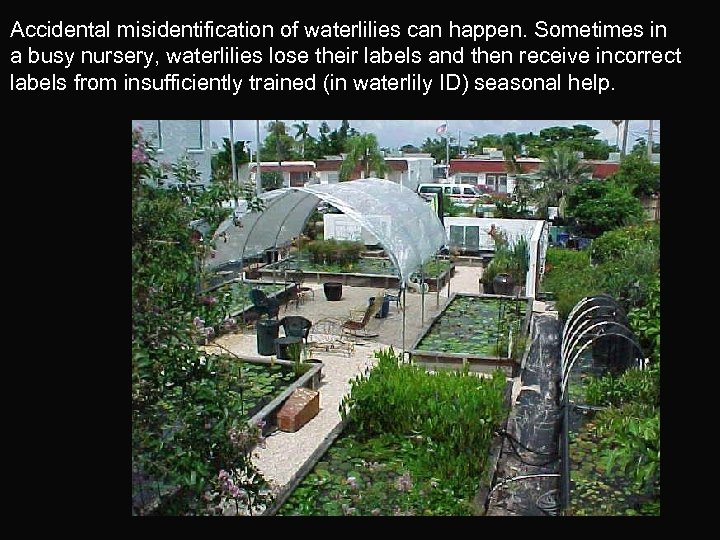 Accidental misidentification of waterlilies can happen. Sometimes in a busy nursery, waterlilies lose their labels and then receive incorrect labels from insufficiently trained (in waterlily ID) seasonal help.